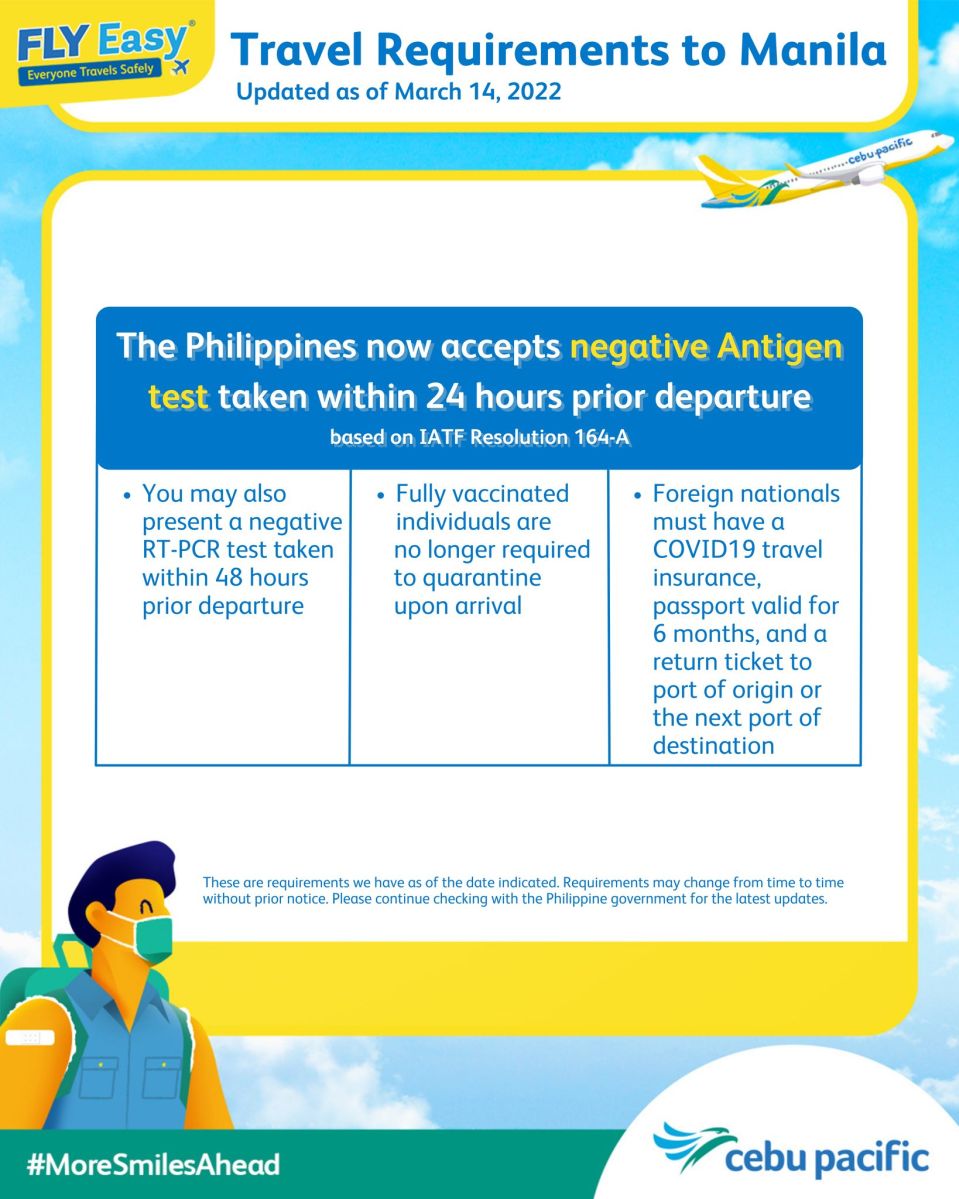 FLY Easy®
Everyone Travels Safely

Travel Requirements to Manila

Updated as of March 14, 2022

cebu pacific

The Philippines now accepts negative Antigen test taken within 24 hours prior departure

based on IATF Resolution 164-A

• You may also present a negative RT-PCR test taken within 48 hours prior departure

• Fully vaccinated individuals are no longer required to quarantine upon arrival

• Foreign nationals must have a COVID19 travel insurance, passport valid for 6 months, and a return ticket to port of origin or the next port of destination

These are requirements we have as of the date indicated. Requirements may change from time to time without prior notice. Please continue checking with the Philippine government for the latest updates.

#MoreSmilesAhead

cebu pacific